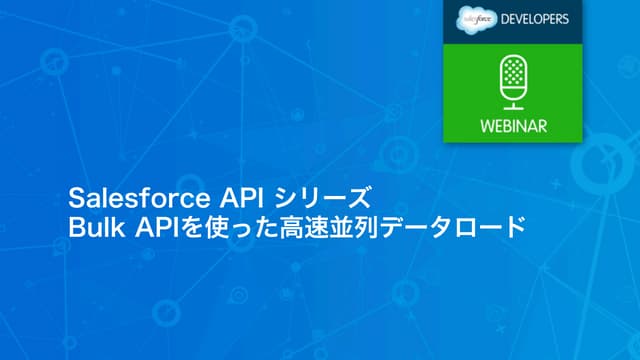 salesforce DEVELOPERS

WEBINAR

Salesforce API シリーズ
Bulk APIを使った高速並列データロード